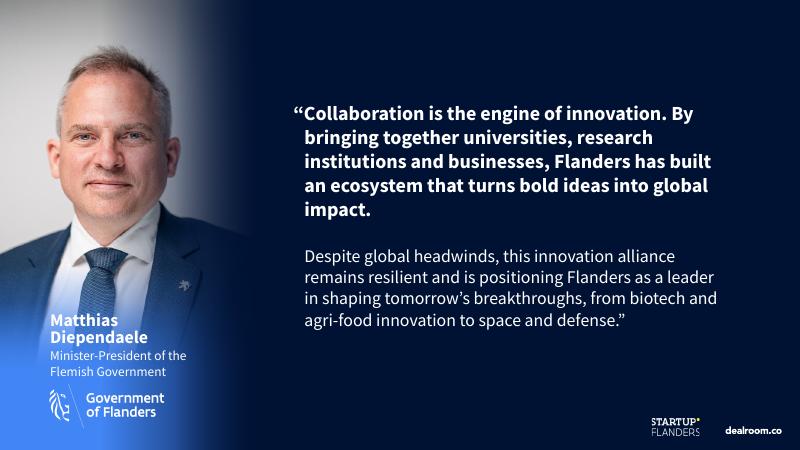 “Collaboration is the engine of innovation. By bringing together universities, research institutions and businesses, Flanders has built an ecosystem that turns bold ideas into global impact.

Despite global headwinds, this innovation alliance remains resilient and is positioning Flanders as a leader in shaping tomorrow’s breakthroughs, from biotech and agri-food innovation to space and defense.”

Matthias Diependaele
Minister-President of the Flemish Government

Government of Flanders

STARTUP FLANDERS

dealroom.co